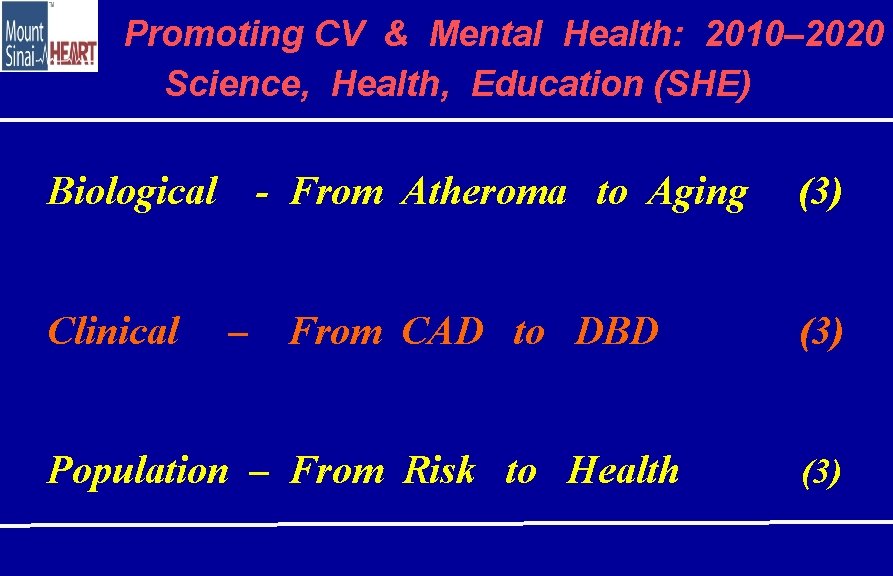 Mount Sinai HEART

Promoting CV & Mental Health: 2010–2020
Science, Health, Education (SHE)

Biological - From Atheroma to Aging (3)

Clinical – From CAD to DBD (3)

Population – From Risk to Health (3)